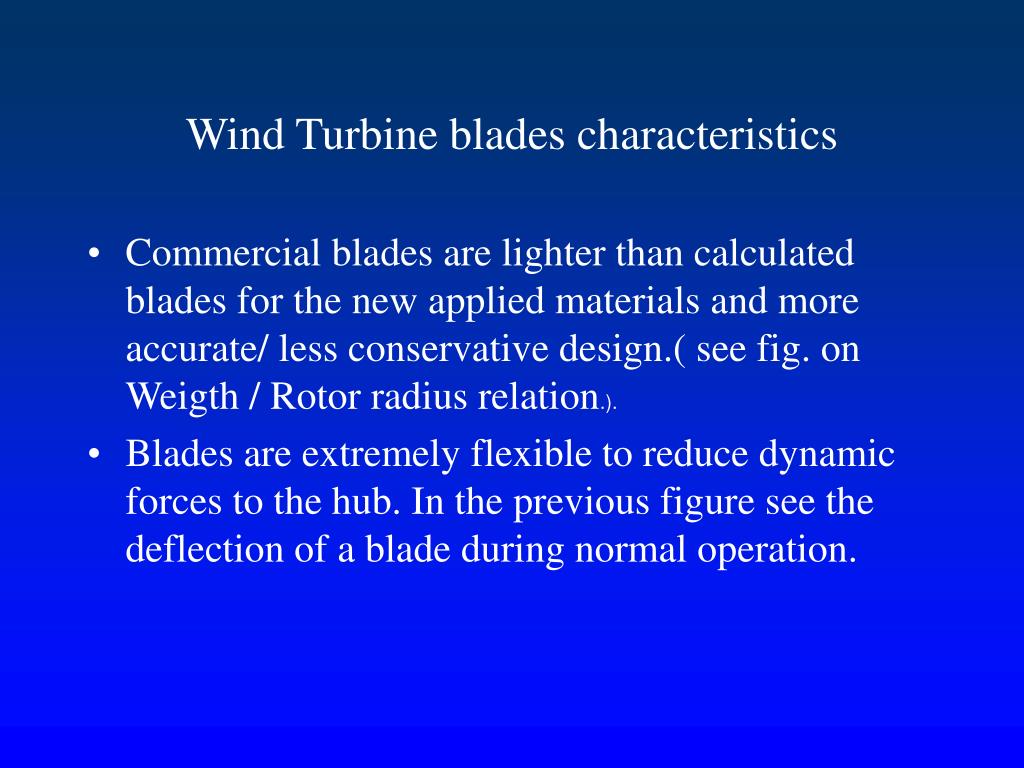 Wind Turbine blades characteristics

• Commercial blades are lighter than calculated blades for the new applied materials and more accurate/ less conservative design.( see fig. on Weigth / Rotor radius relation.).

• Blades are extremely flexible to reduce dynamic forces to the hub. In the previous figure see the deflection of a blade during normal operation.